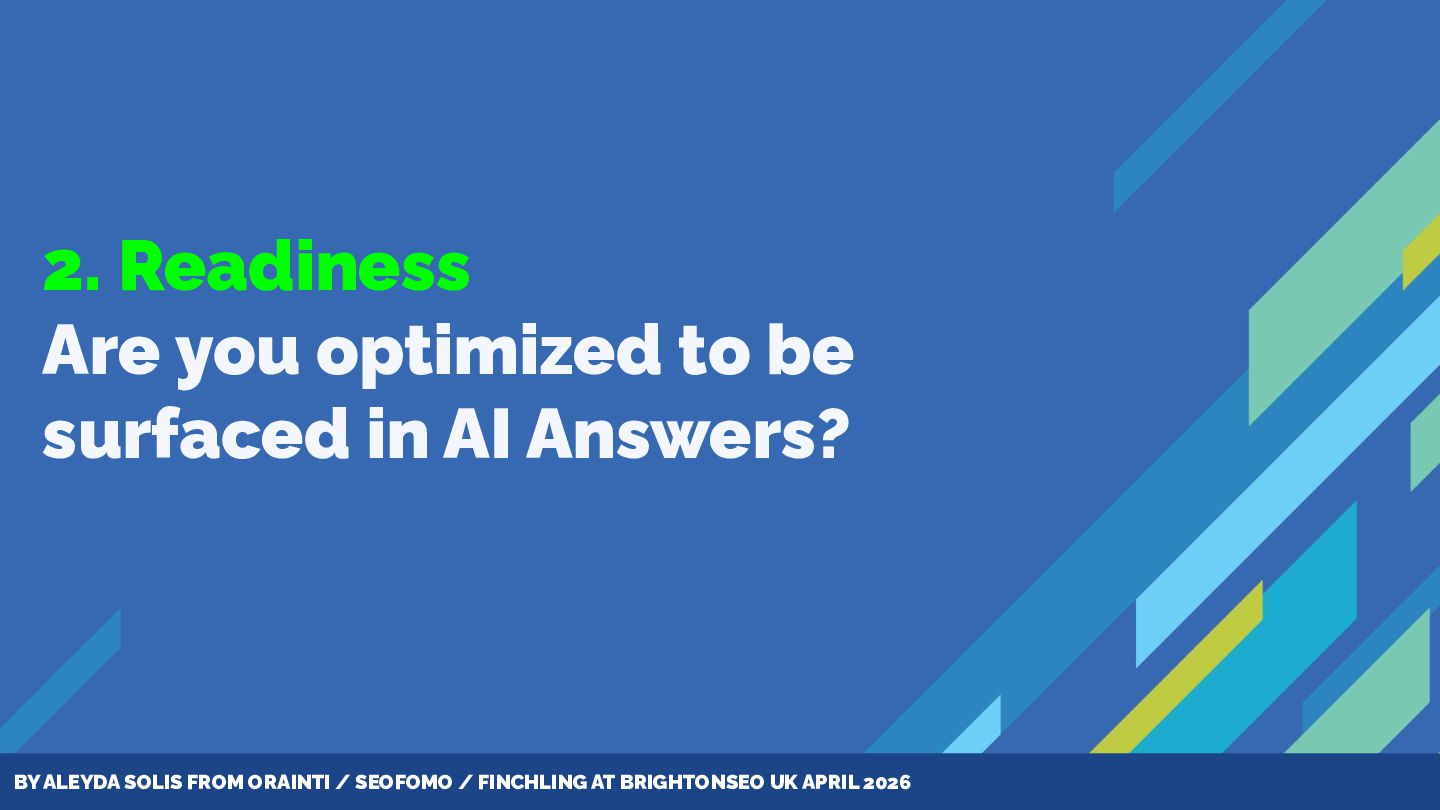 2. Readiness
Are you optimized to be surfaced in AI Answers?

BY ALEYDA SOLIS FROM ORAINTI / SEOFOMO / FINCHLING AT BRIGHTONSEO UK APRIL 2026